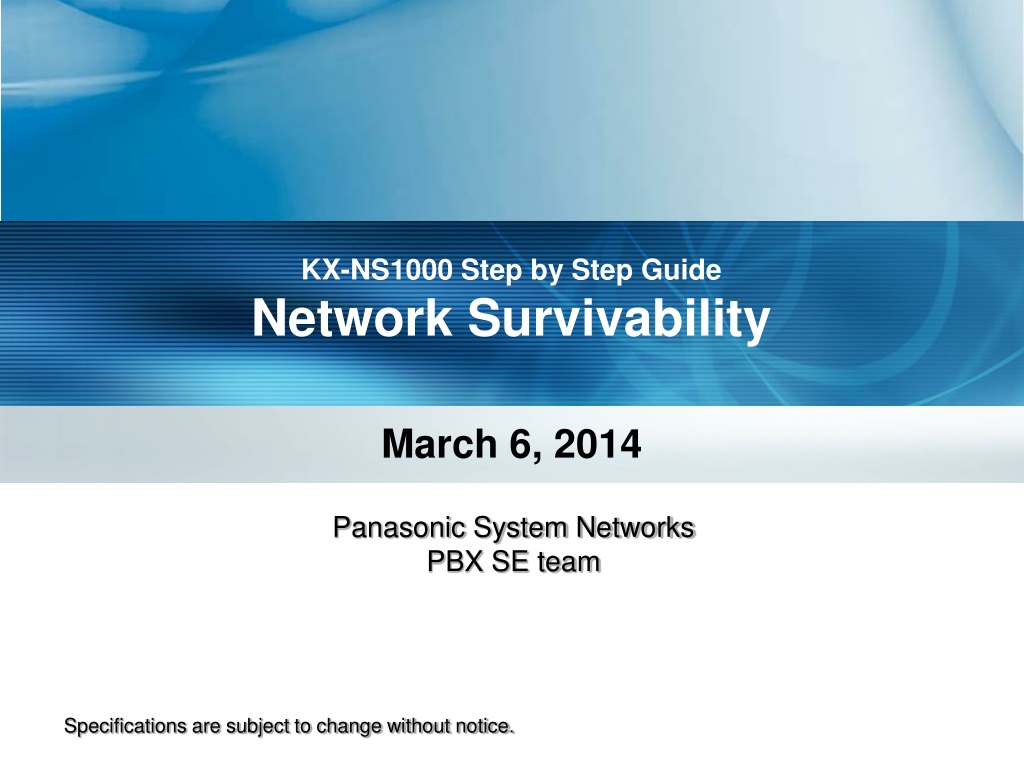 KX-NS1000 Step by Step Guide
Network Survivability

March 6, 2014

Panasonic System Networks
PBX SE team

Specifications are subject to change without notice.